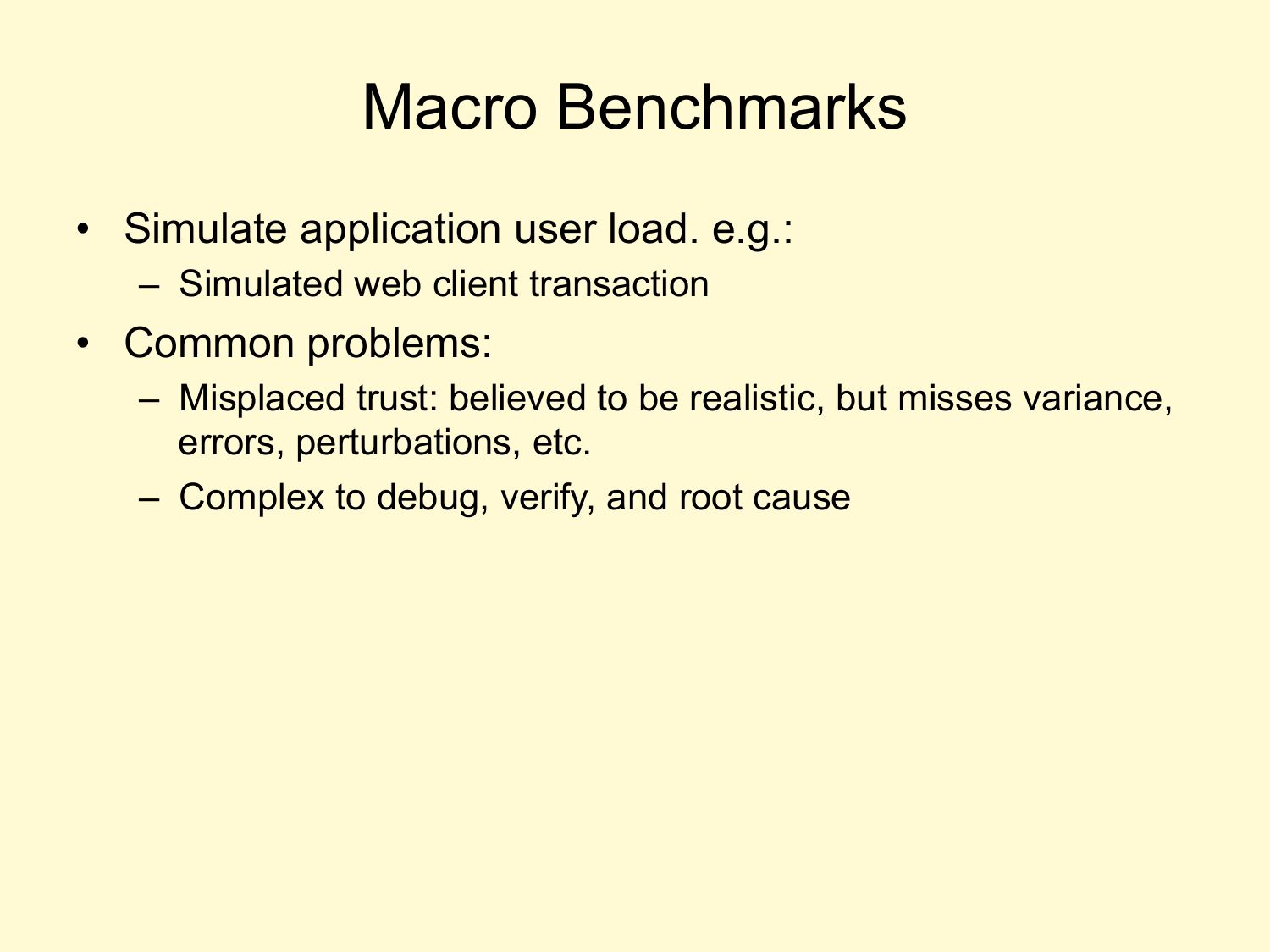 Macro Benchmarks

• Simulate application user load. e.g.:
  – Simulated web client transaction
• Common problems:
  – Misplaced trust: believed to be realistic, but misses variance, errors, perturbations, etc.
  – Complex to debug, verify, and root cause